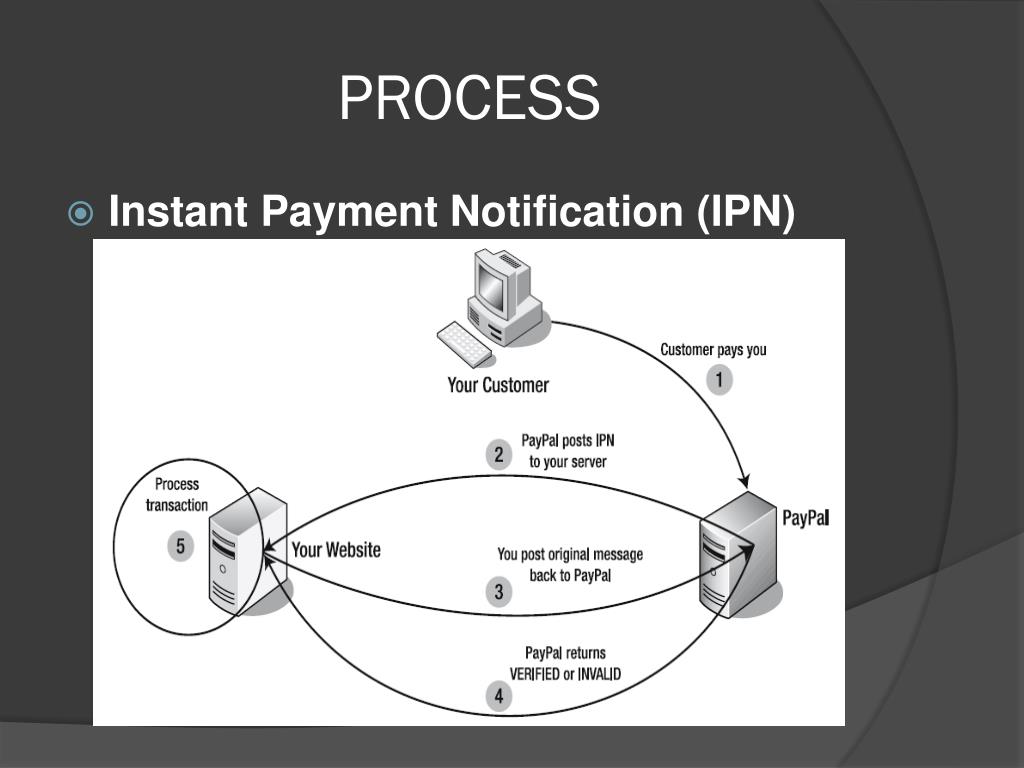 PROCESS

Instant Payment Notification (IPN)

Your Customer

Customer pays you

1

2 PayPal posts IPN to your server

Process transaction

5

Your Website

PayPal

You post original message back to PayPal

3

PayPal returns VERIFIED or INVALID

4